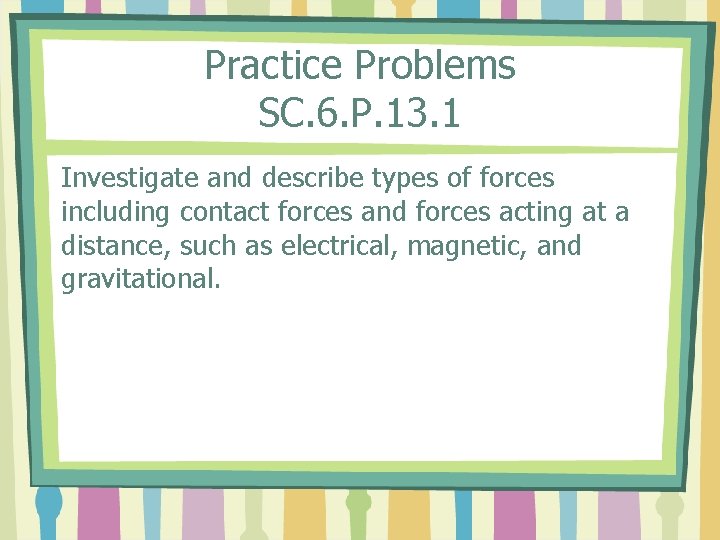 Practice Problems
SC.6.P.13.1

Investigate and describe types of forces including contact forces and forces acting at a distance, such as electrical, magnetic, and gravitational.